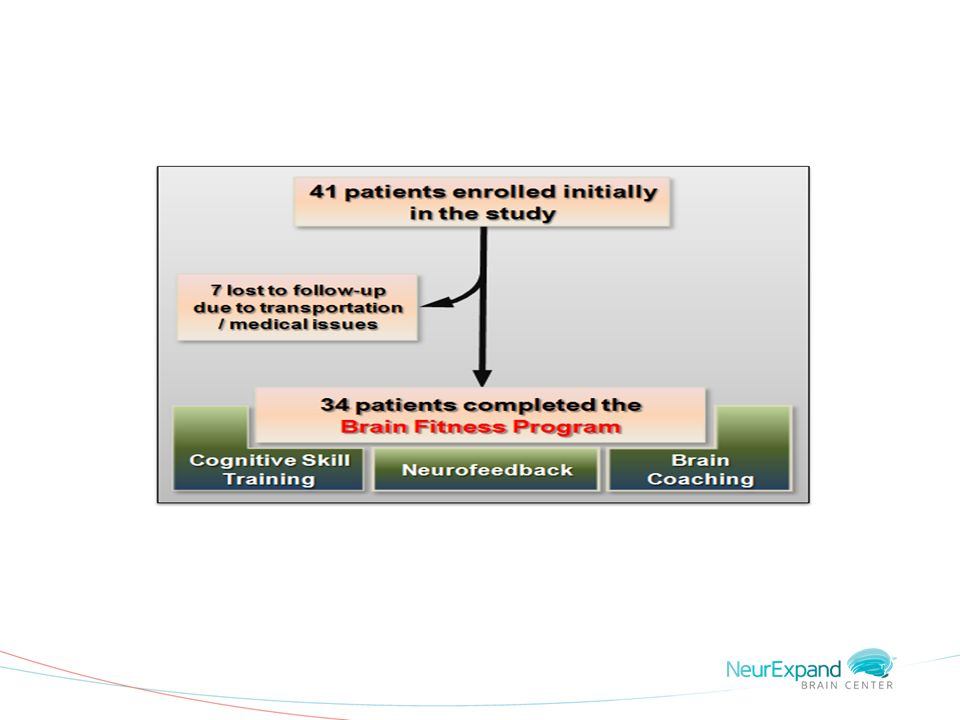 41 patients enrolled initially in the study

7 lost to follow-up due to transportation / medical issues

34 patients completed the Brain Fitness Program

Cognitive Skill Training

Neurofeedback

Brain Coaching

NeurExpand
BRAIN CENTER